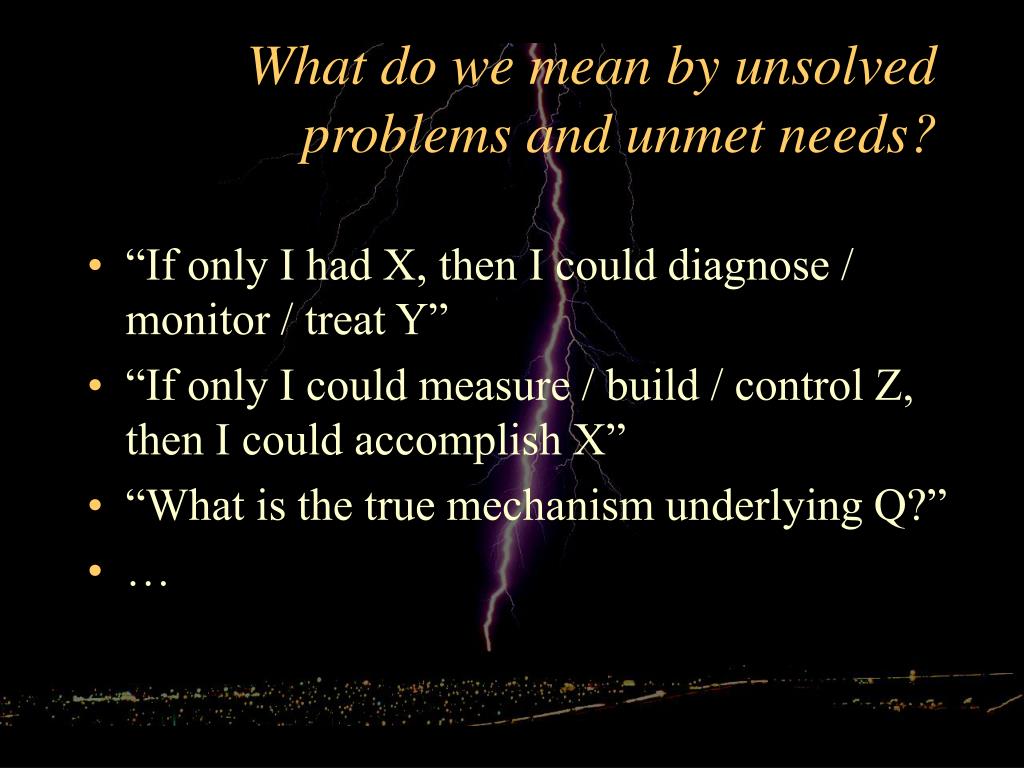 What do we mean by unsolved problems and unmet needs?

• “If only I had X, then I could diagnose / monitor / treat Y”
• “If only I could measure / build / control Z, then I could accomplish X”
• “What is the true mechanism underlying Q?”
• …